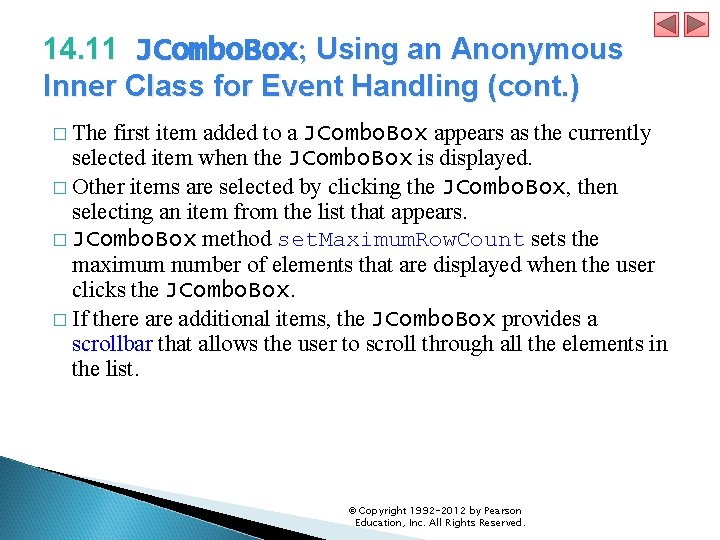 14.11 JComboBox; Using an Anonymous Inner Class for Event Handling (cont.)

□ The first item added to a JComboBox appears as the currently selected item when the JComboBox is displayed.

□ Other items are selected by clicking the JComboBox, then selecting an item from the list that appears.

□ JComboBox method setMaximumRowCount sets the maximum number of elements that are displayed when the user clicks the JComboBox.

□ If there are additional items, the JComboBox provides a scrollbar that allows the user to scroll through all the elements in the list.

© Copyright 1992-2012 by Pearson Education, Inc. All Rights Reserved.